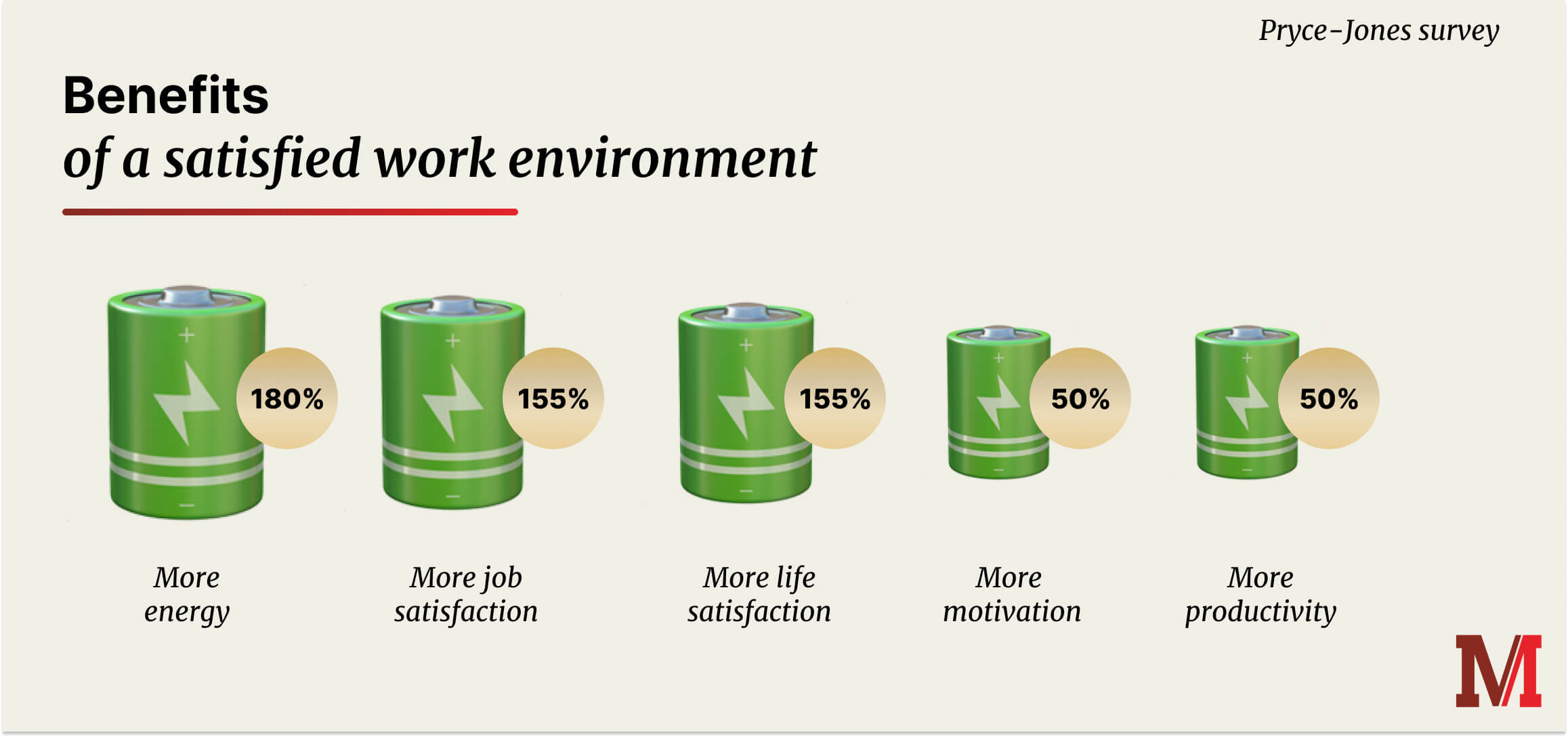 Pryce-Jones survey

Benefits
of a satisfied work environment

180%
More energy

155%
More job satisfaction

155%
More life satisfaction

50%
More motivation

50%
More productivity

M